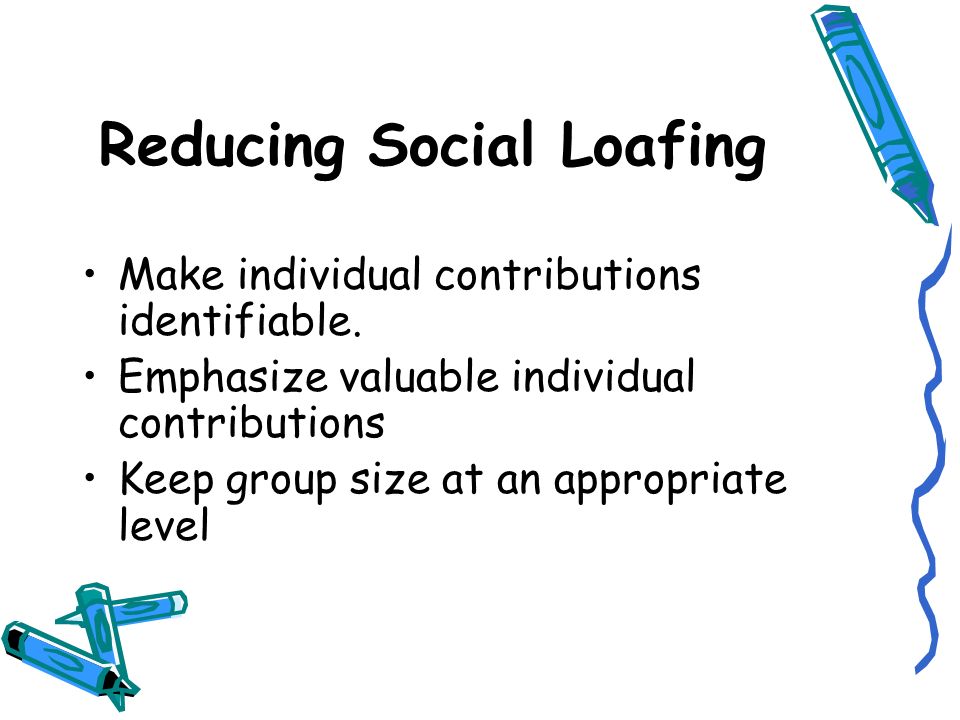 Reducing Social Loafing

• Make individual contributions identifiable.
• Emphasize valuable individual contributions
• Keep group size at an appropriate level